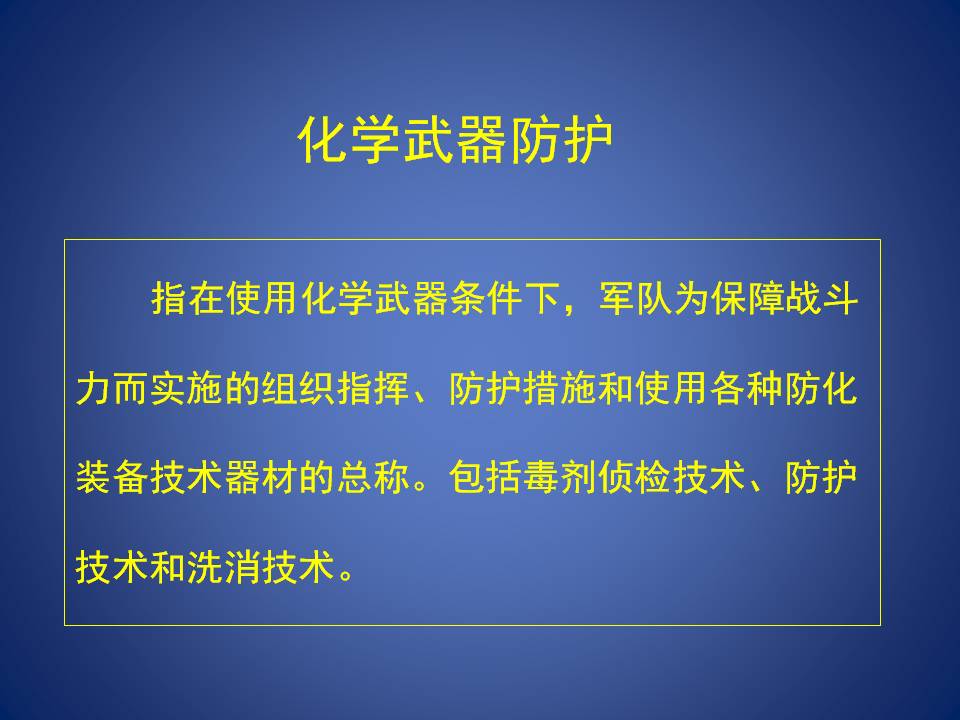 化学武器防护

指在使用化学武器条件下，军队为保障战斗力而实施的组织指挥、防护措施和使用各种防化装备技术器材的总称。包括毒剂侦检技术、防护技术和洗消技术。